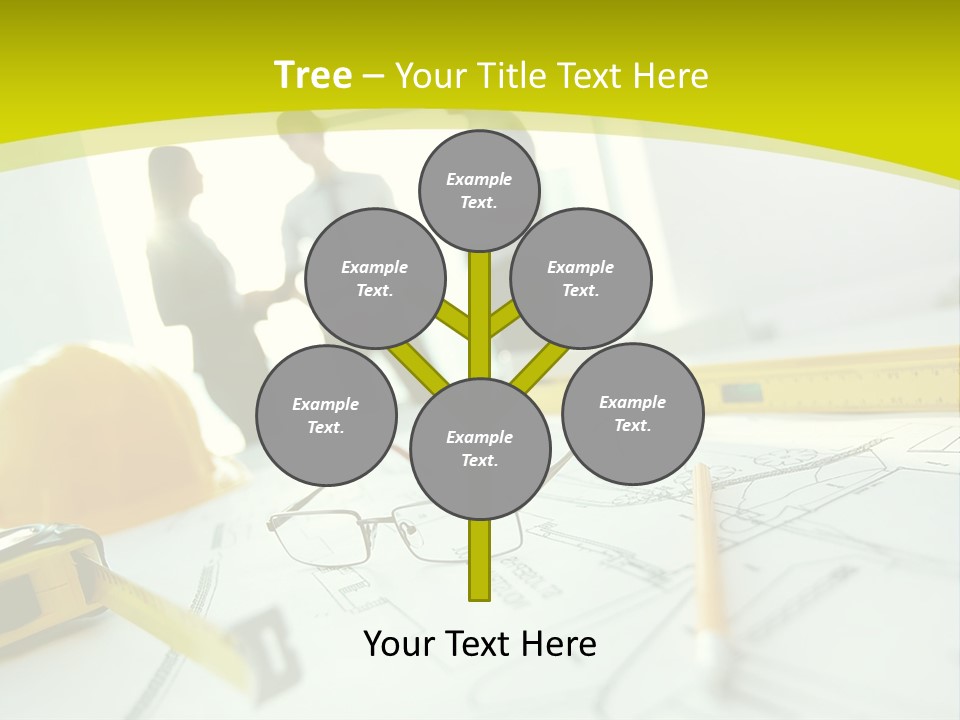 Tree – Your Title Text Here

Example Text.

Example Text.

Example Text.

Example Text.

Example Text.

Example Text.

Your Text Here